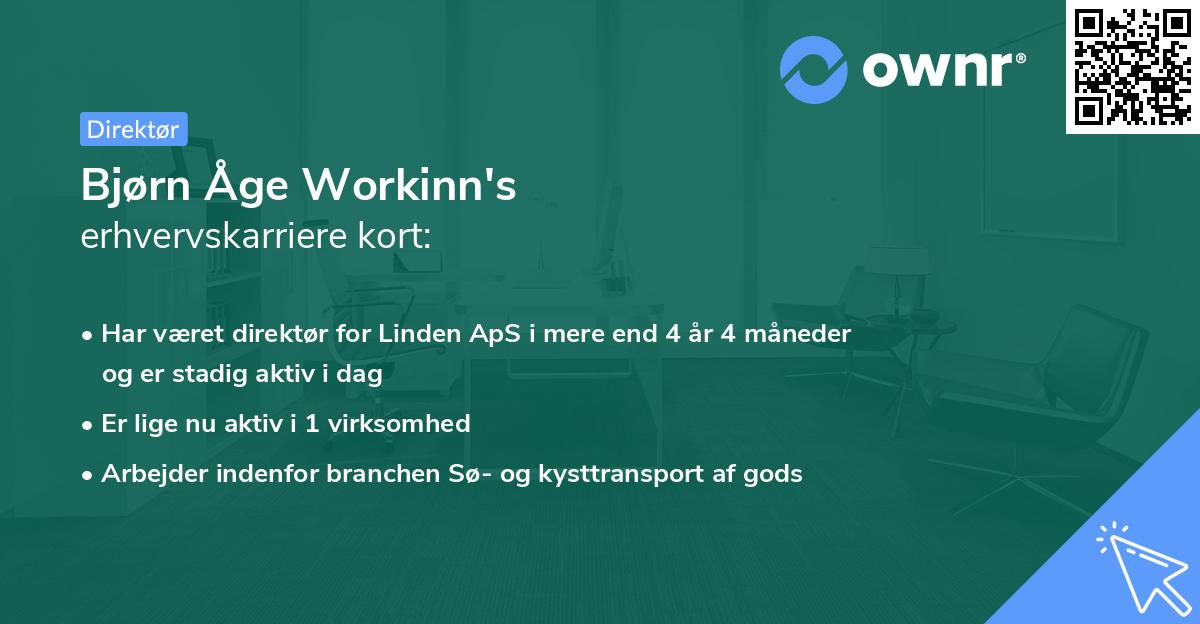 ownr®

Direktør

Bjørn Åge Workinn's
erhvervskarriere kort:

• Har været direktør for Linden ApS i mere end 4 år 4 måneder og er stadig aktiv i dag
• Er lige nu aktiv i 1 virksomhed
• Arbejder indenfor branchen Sø- og kysttransport af gods